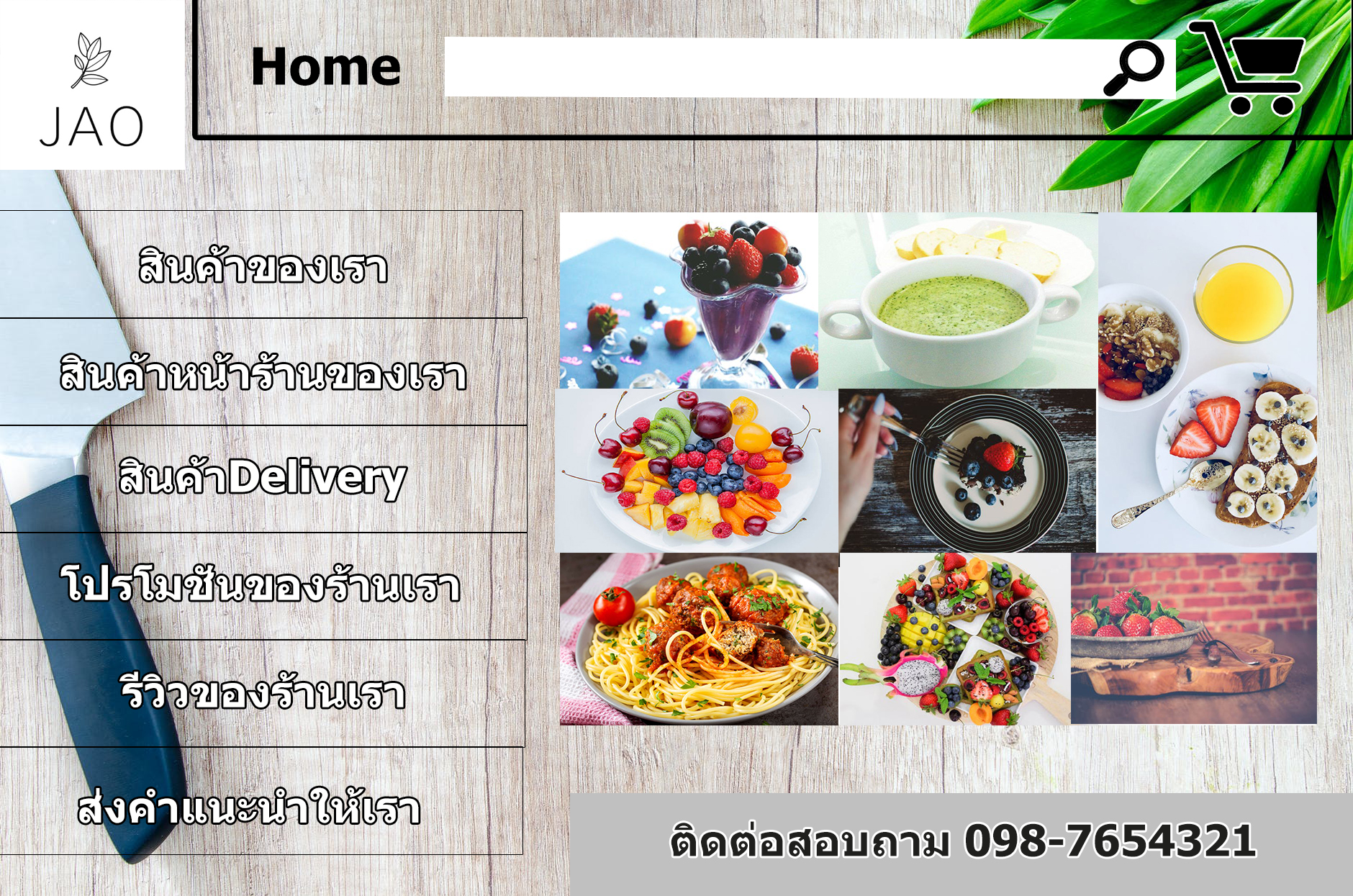 JAO

Home

สินค้าของเรา

สินค้าหน้าร้านของเรา

สินค้าDelivery

โปรโมชันของร้านเรา

รีวิวของร้านเรา

ส่งคำแนะนำให้เรา

ติดต่อสอบถาม 098-7654321